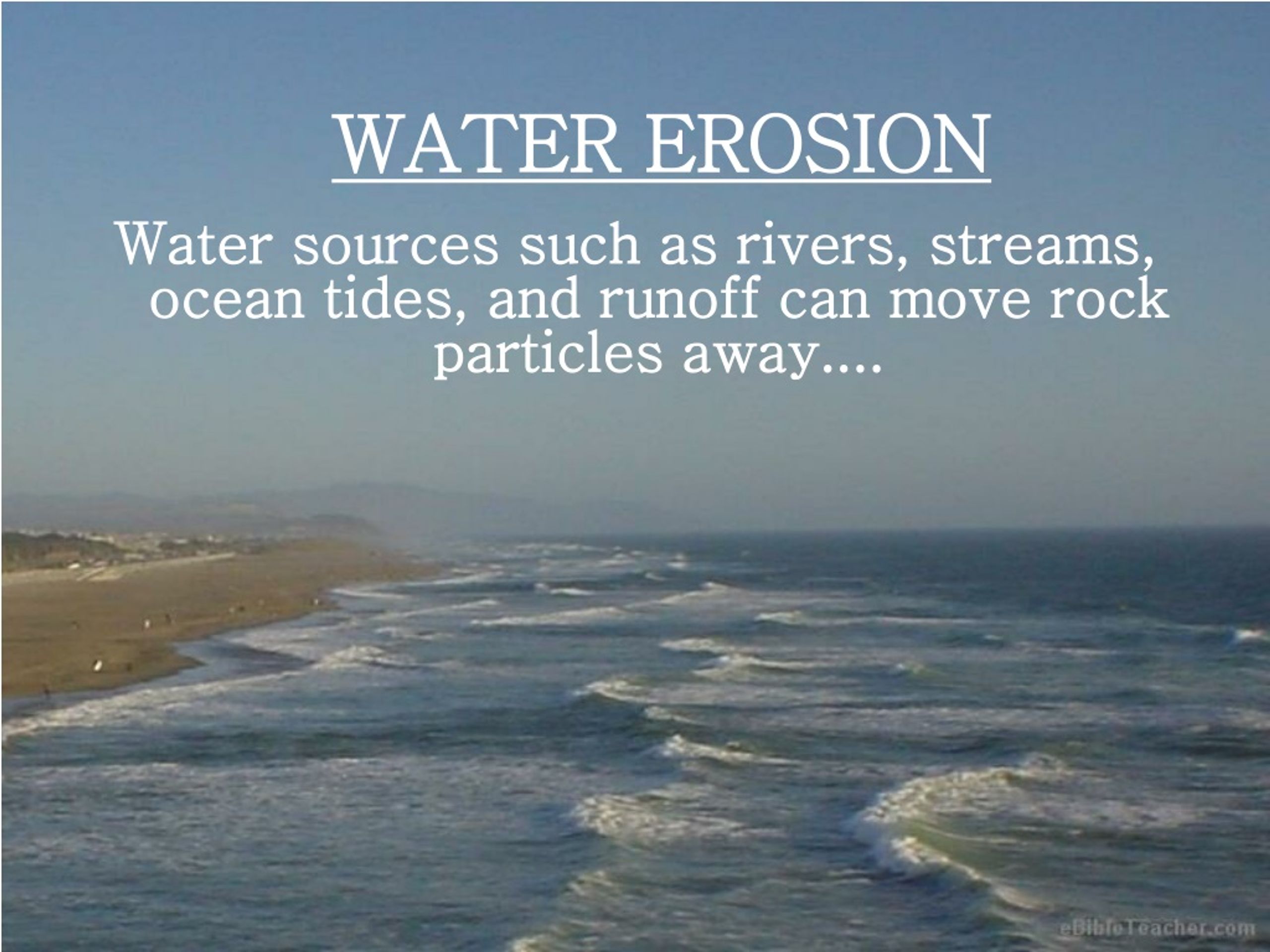 WATER EROSION

Water sources such as rivers, streams, ocean tides, and runoff can move rock particles away....

eBibleTeacher.com